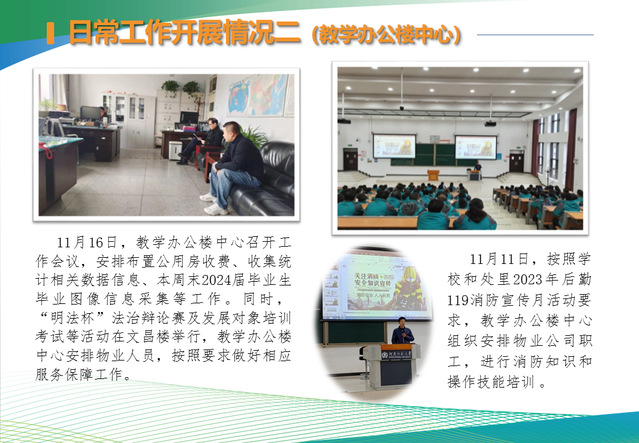 日常工作开展情况二（教学办公楼中心）

11月16日，教学办公楼中心召开工作会议，安排布置公用房收费、收集统计相关数据信息、本周末2024届毕业生毕业图像信息采集等工作。同时，“明法杯”法治辩论赛及发展对象培训考试等活动在文昌楼举行，教学办公楼中心安排物业人员，按照要求做好相应服务保障工作。

关注消防 安全知识宣传

11月11日，按照学校和处里2023年后勤119消防宣传月活动要求，教学办公楼中心组织安排物业公司职工，进行消防知识和操作技能培训。